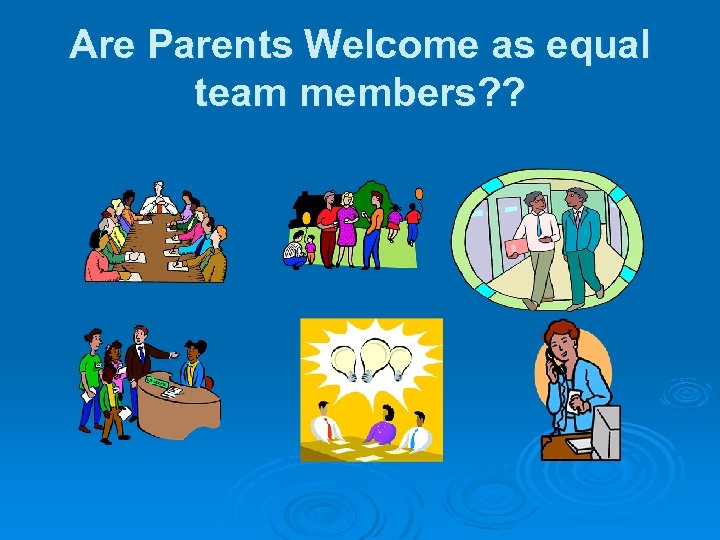 Are Parents Welcome as equal team members??